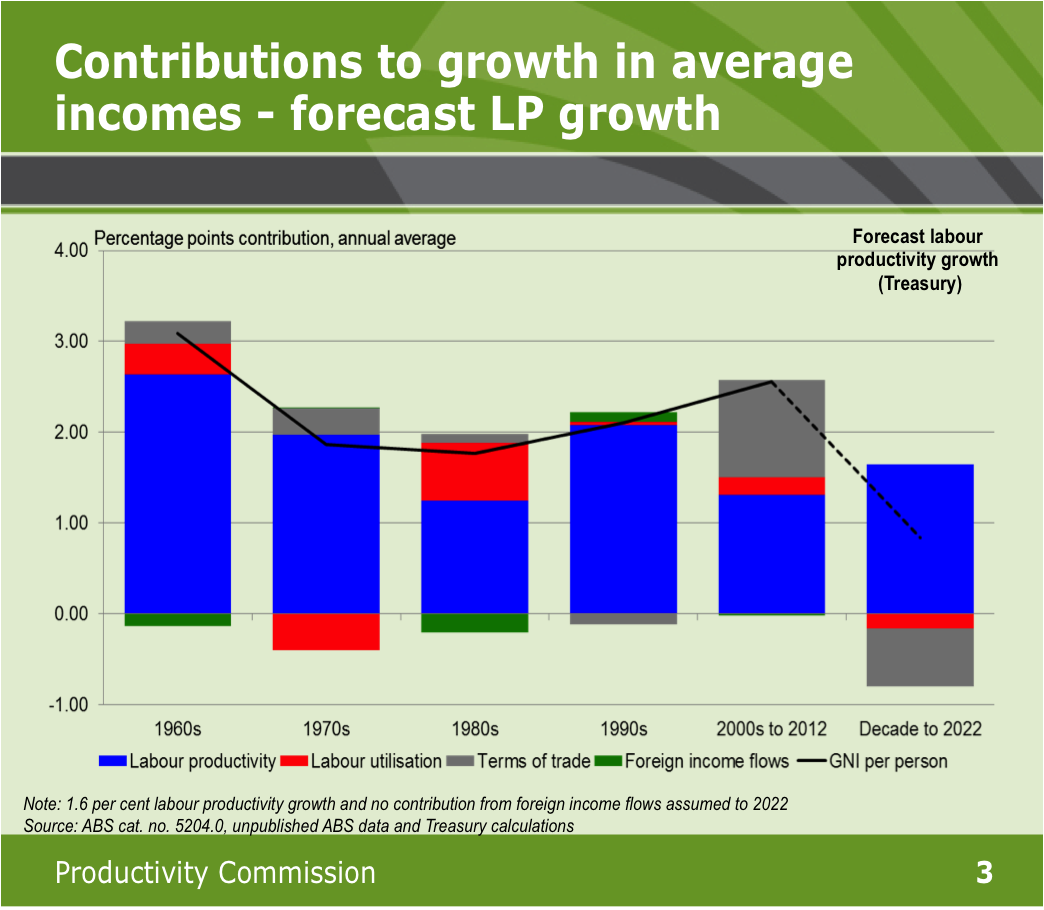 Contributions to growth in average incomes - forecast LP growth

Percentage points contribution, annual average

Forecast labour productivity growth (Treasury)

4.00
3.00
2.00
1.00
0.00
-1.00

1960s
1970s
1980s
1990s
2000s to 2012
Decade to 2022

Labour productivity
Labour utilisation
Terms of trade
Foreign income flows
GNI per person

Note: 1.6 per cent labour productivity growth and no contribution from foreign income flows assumed to 2022
Source: ABS cat. no. 5204.0, unpublished ABS data and Treasury calculations

Productivity Commission

3